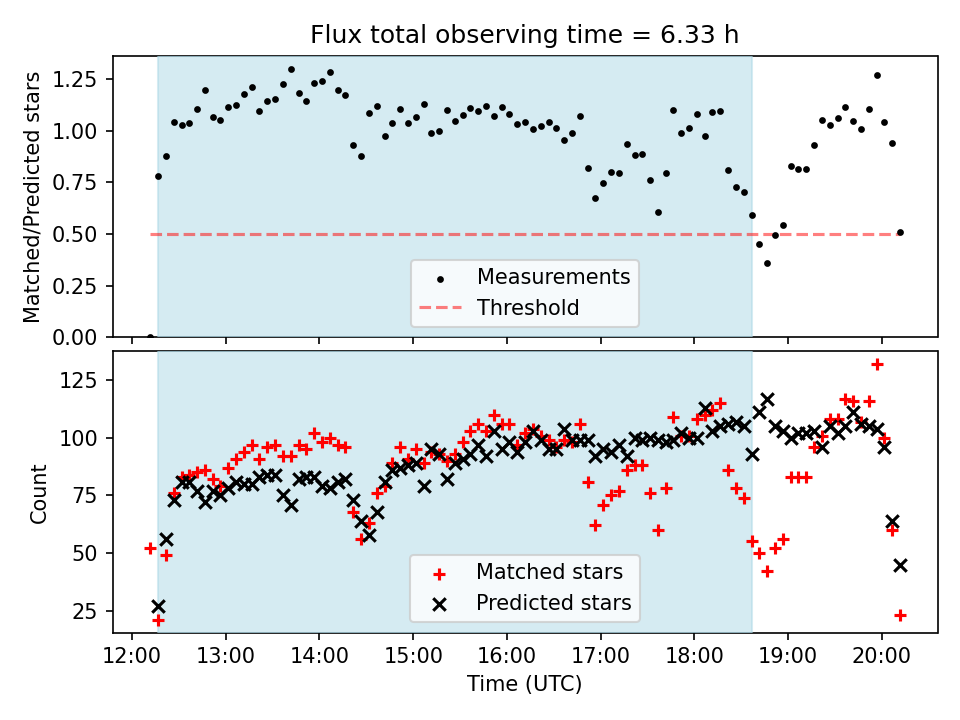 Flux total observing time = 6.33 h

Matched/Predicted stars

1.25
1.00
0.75
0.50
0.25
0.00

Measurements
Threshold

Count

125
100
75
50
25

Matched stars
Predicted stars

12:00 13:00 14:00 15:00 16:00 17:00 18:00 19:00 20:00

Time (UTC)